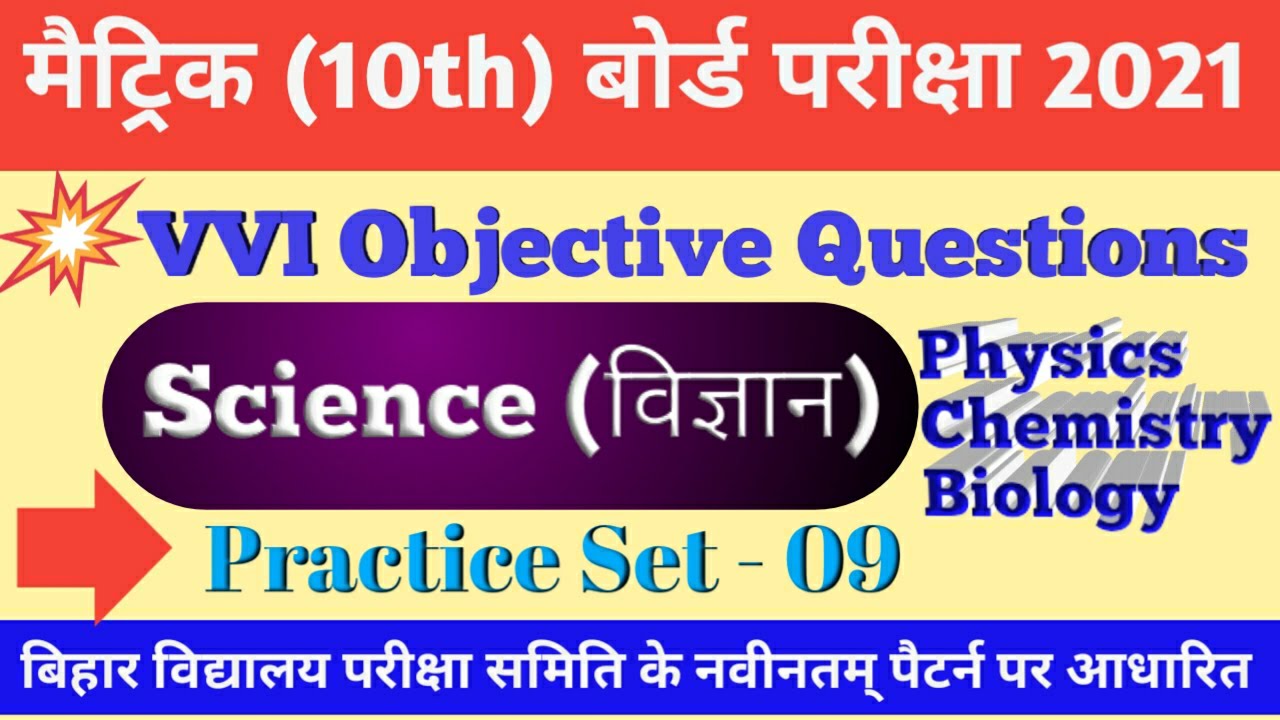 मैट्रिक (10th) बोर्ड परीक्षा 2021

VVI Objective Questions

Science (विज्ञान)

Physics
Chemistry
Biology

Practice Set - 09

बिहार विद्यालय परीक्षा समिति के नवीनतम् पैटर्न पर आधारित